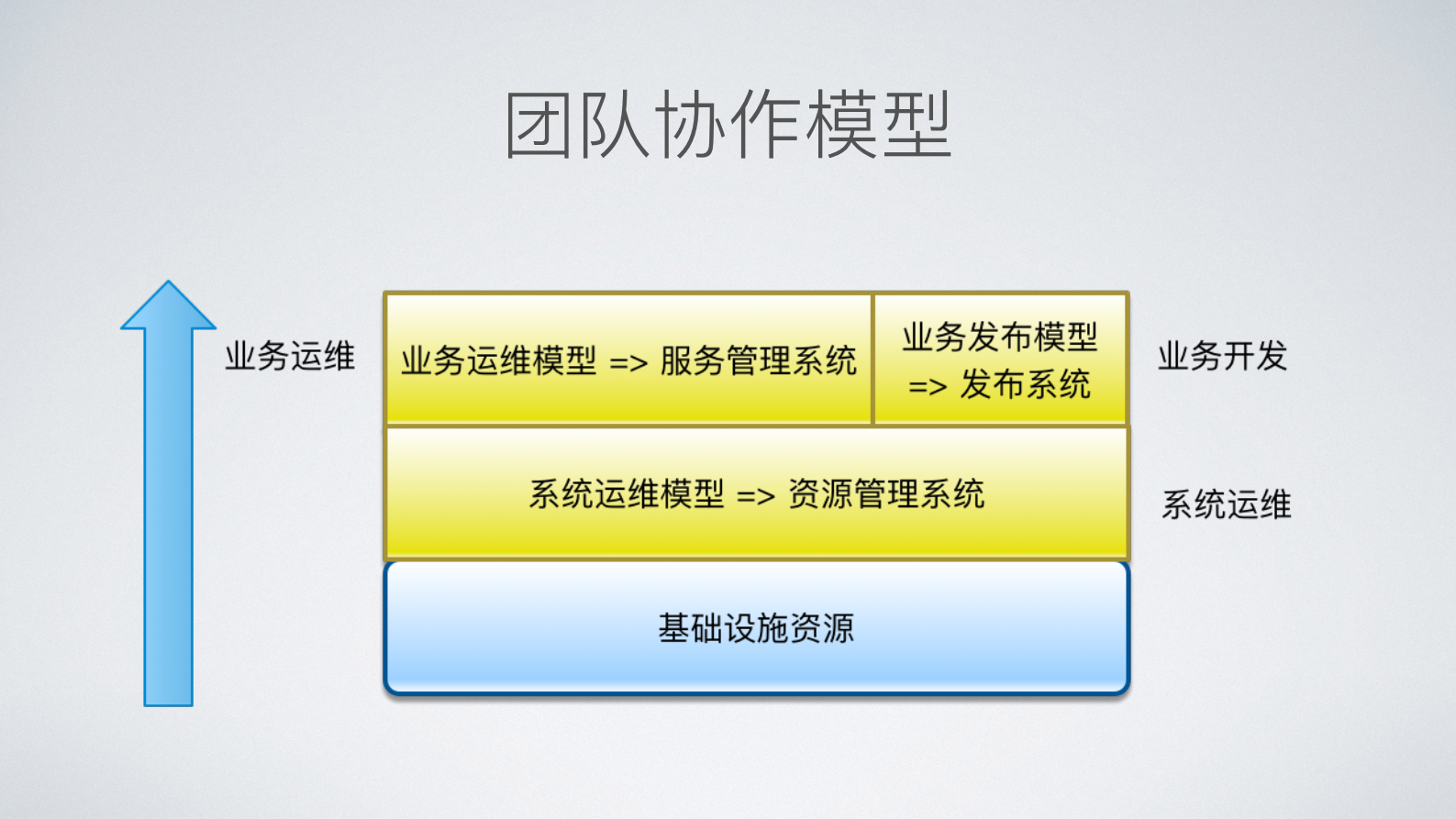 团队协作模型

业务运维

业务运维模型 => 服务管理系统

业务发布模型 => 发布系统

业务开发

系统运维模型 => 资源管理系统

系统运维

基础设施资源